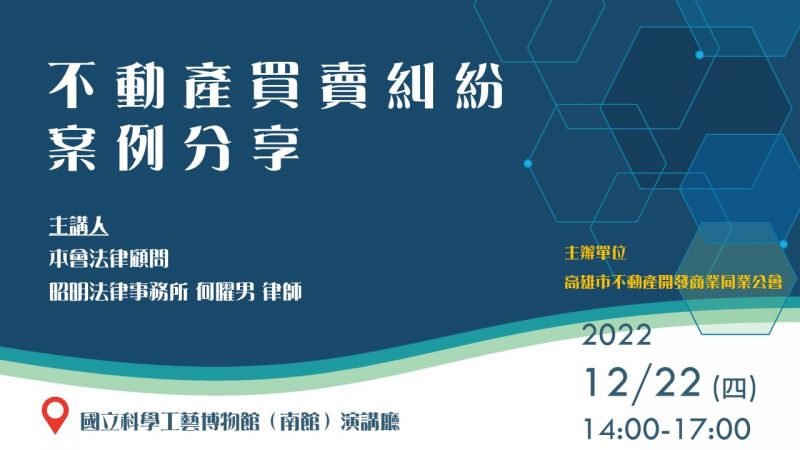 不動產買賣糾紛
案例分享

主講人
本會法律顧問
昭明法律事務所 何曜男 律師

主辦單位
高雄市不動產開發商業同業公會

2022
12/22 (四)
14:00-17:00

國立科學工藝博物館（南館）演講廳